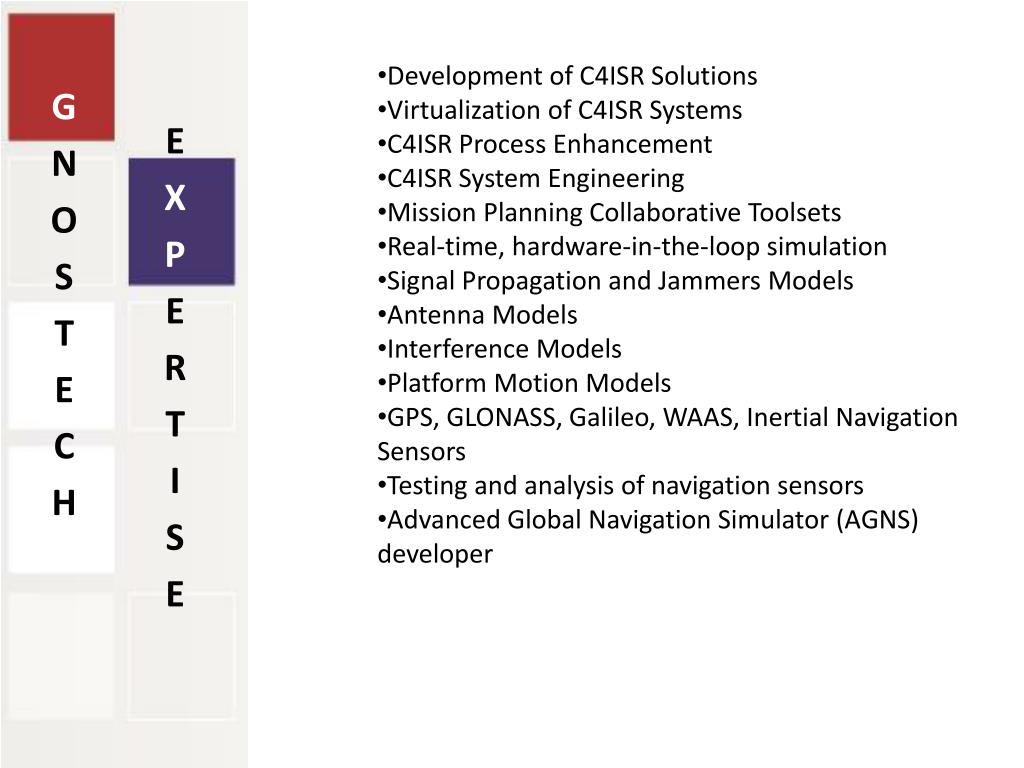 G
N
O
S
T
E
C
H

E
X
P
E
R
T
I
S
E

•Development of C4ISR Solutions
•Virtualization of C4ISR Systems
•C4ISR Process Enhancement
•C4ISR System Engineering
•Mission Planning Collaborative Toolsets
•Real-time, hardware-in-the-loop simulation
•Signal Propagation and Jammers Models
•Antenna Models
•Interference Models
•Platform Motion Models
•GPS, GLONASS, Galileo, WAAS, Inertial Navigation Sensors
•Testing and analysis of navigation sensors
•Advanced Global Navigation Simulator (AGNS) developer